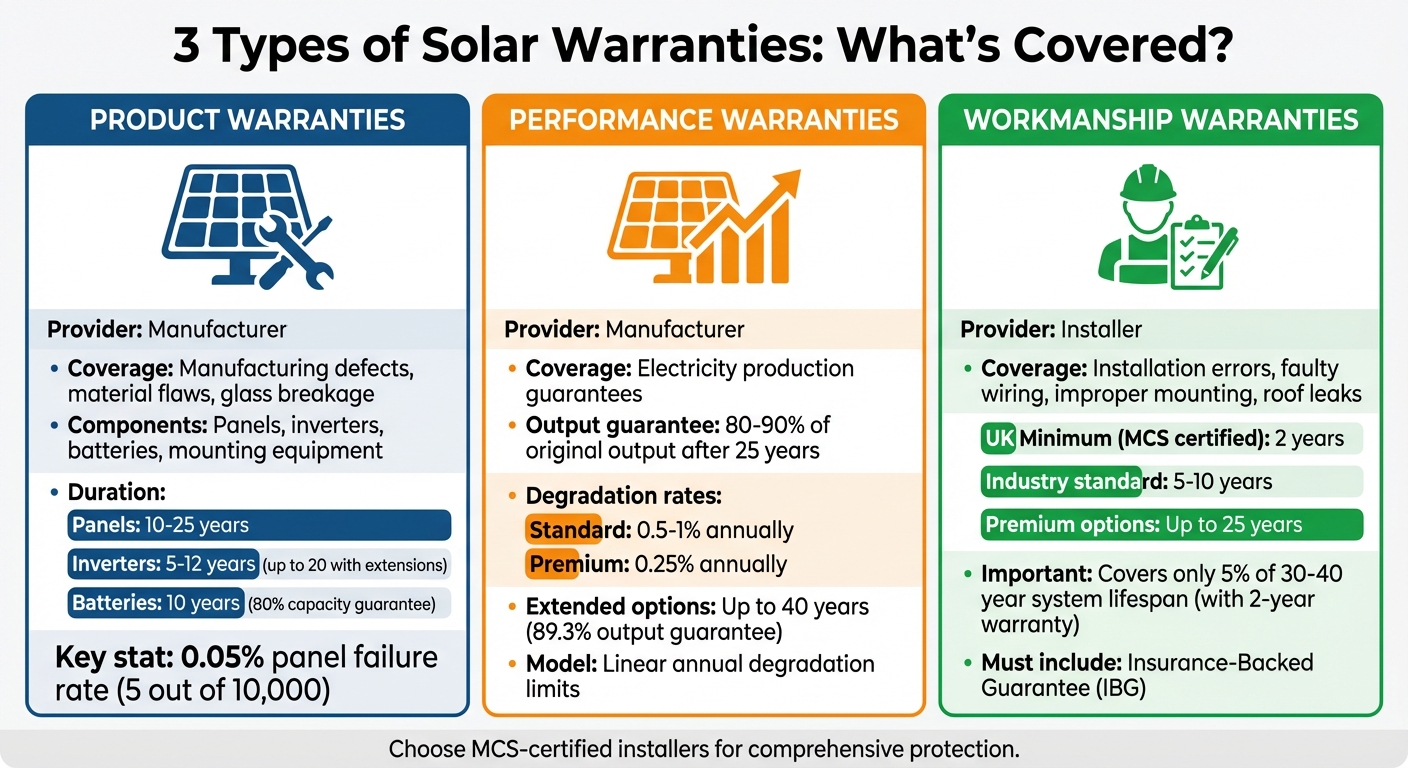 3 Types of Solar Warranties: What's Covered?

PRODUCT WARRANTIES

Provider: Manufacturer

• Coverage: Manufacturing defects, material flaws, glass breakage
• Components: Panels, inverters, batteries, mounting equipment

• Duration:
Panels: 10-25 years
Inverters: 5-12 years (up to 20 with extensions)
Batteries: 10 years (80% capacity guarantee)

Key stat: 0.05% panel failure rate (5 out of 10,000)

PERFORMANCE WARRANTIES

Provider: Manufacturer

• Coverage: Electricity production guarantees
• Output guarantee: 80-90% of original output after 25 years

• Degradation rates:
Standard: 0.5-1% annually
Premium: 0.25% annually

• Extended options: Up to 40 years (89.3% output guarantee)
• Model: Linear annual degradation limits

WORKMANSHIP WARRANTIES

Provider: Installer

• Coverage: Installation errors, faulty wiring, improper mounting, roof leaks

UK Minimum (MCS certified): 2 years
Industry standard: 5-10 years
Premium options: Up to 25 years

• Important: Covers only 5% of 30-40 year system lifespan (with 2-year warranty)
• Must include: Insurance-Backed Guarantee (IBG)

Choose MCS-certified installers for comprehensive protection.